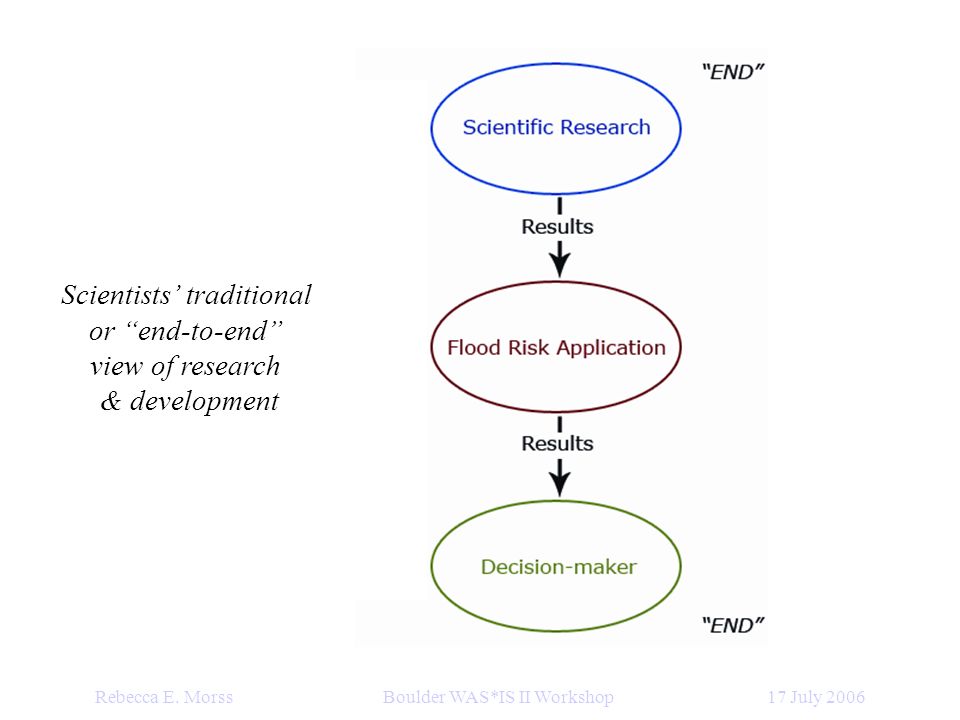 Scientists' traditional or "end-to-end" view of research & development

"END"

Scientific Research

Results

Flood Risk Application

Results

Decision-maker

"END"

Rebecca E. Morss Boulder WAS*IS II Workshop 17 July 2006